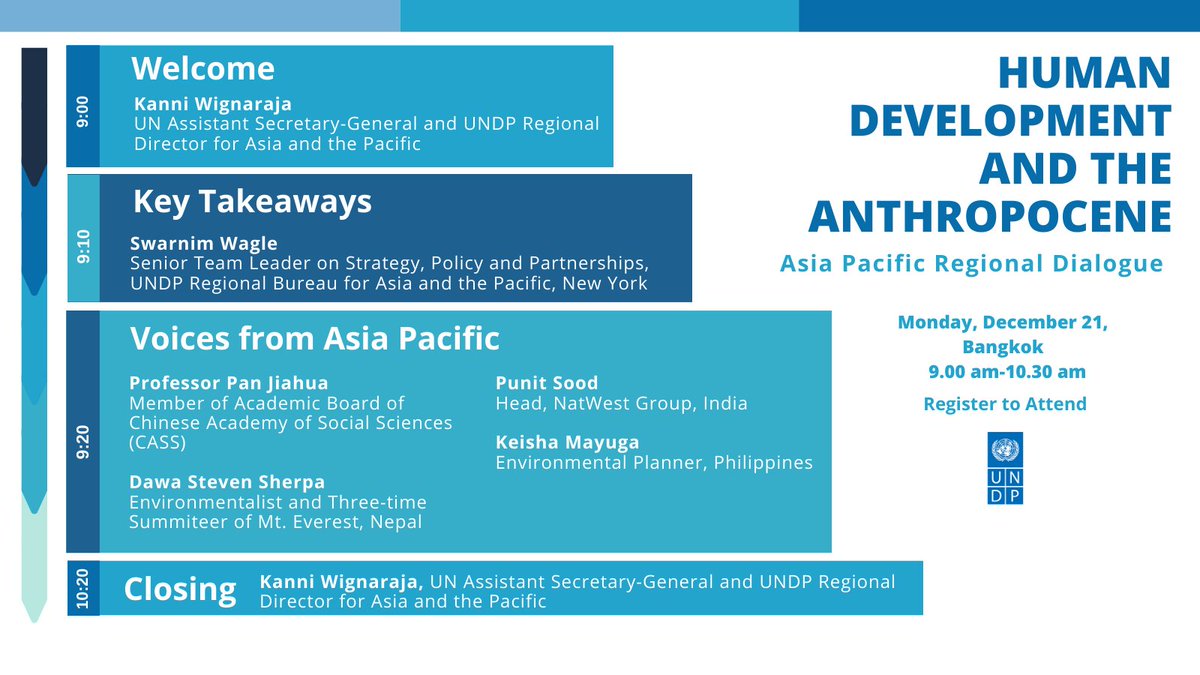 9:00

Welcome

Kanni Wignaraja
UN Assistant Secretary-General and UNDP Regional Director for Asia and the Pacific

9:10

Key Takeaways

Swarnim Wagle
Senior Team Leader on Strategy, Policy and Partnerships, UNDP Regional Bureau for Asia and the Pacific, New York

9:20

Voices from Asia Pacific

Professor Pan Jiahua
Member of Academic Board of Chinese Academy of Social Sciences (CASS)

Dawa Steven Sherpa
Environmentalist and Three-time Summiteer of Mt. Everest, Nepal

Punit Sood
Head, NatWest Group, India

Keisha Mayuga
Environmental Planner, Philippines

10:20

Closing

Kanni Wignaraja, UN Assistant Secretary-General and UNDP Regional Director for Asia and the Pacific

HUMAN DEVELOPMENT AND THE ANTHROPOCENE

Asia Pacific Regional Dialogue

Monday, December 21, Bangkok
9.00 am-10.30 am

Register to Attend

U N D P